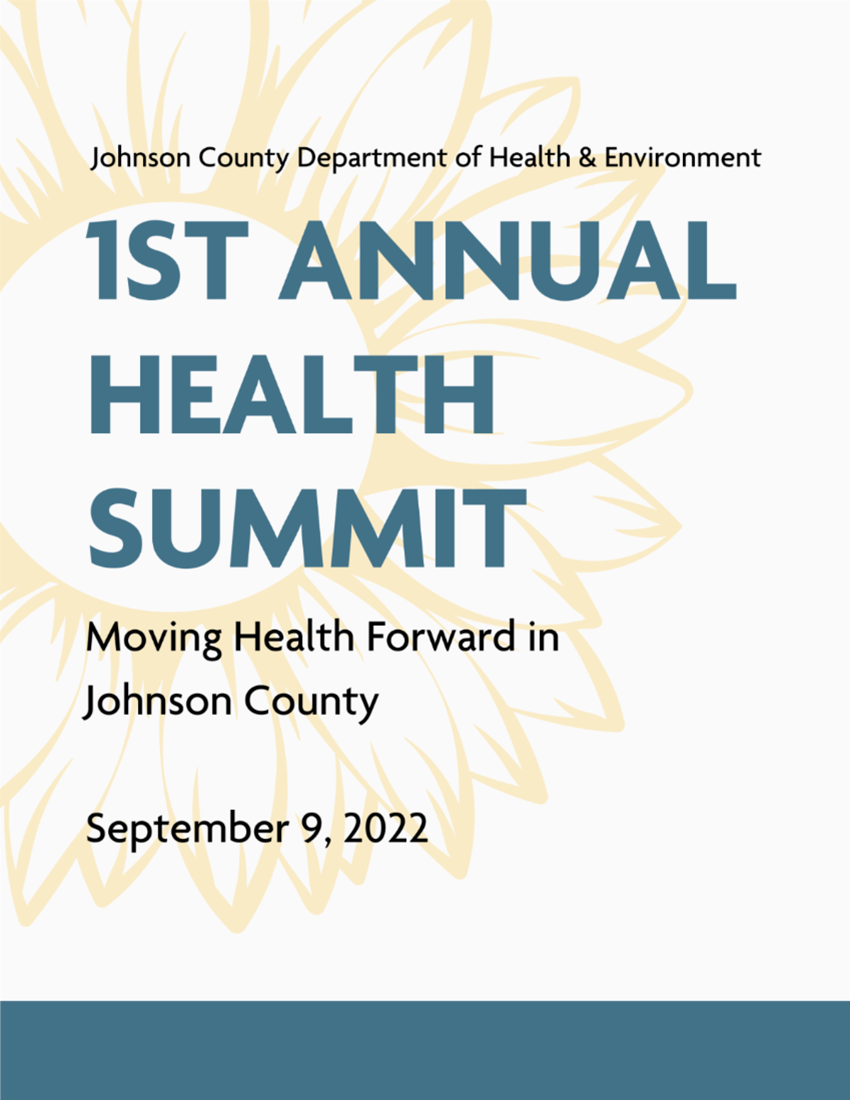 Johnson County Department of Health & Environment

1ST ANNUAL HEALTH SUMMIT

Moving Health Forward in Johnson County

September 9, 2022